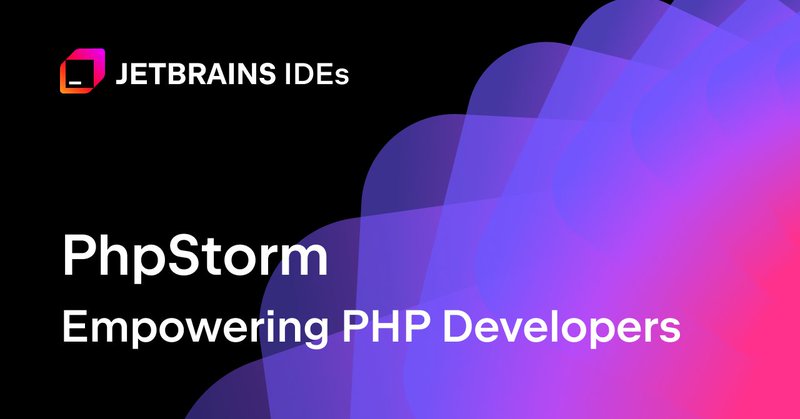 JETBRAINS IDEs

PhpStorm

Empowering PHP Developers